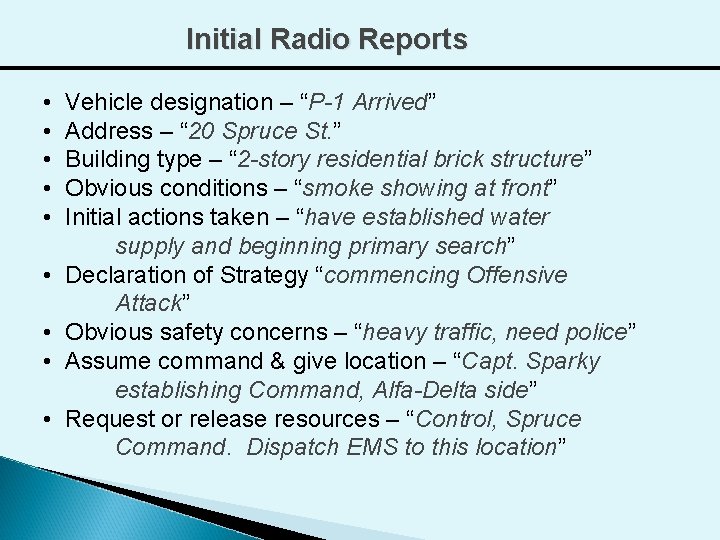 Initial Radio Reports

• Vehicle designation – “P-1 Arrived”
• Address – “20 Spruce St.”
• Building type – “2-story residential brick structure”
• Obvious conditions – “smoke showing at front”
• Initial actions taken – “have established water supply and beginning primary search”
• Declaration of Strategy “commencing Offensive Attack”
• Obvious safety concerns – “heavy traffic, need police”
• Assume command & give location – “Capt. Sparky establishing Command, Alfa-Delta side”
• Request or release resources – “Control, Spruce Command. Dispatch EMS to this location”